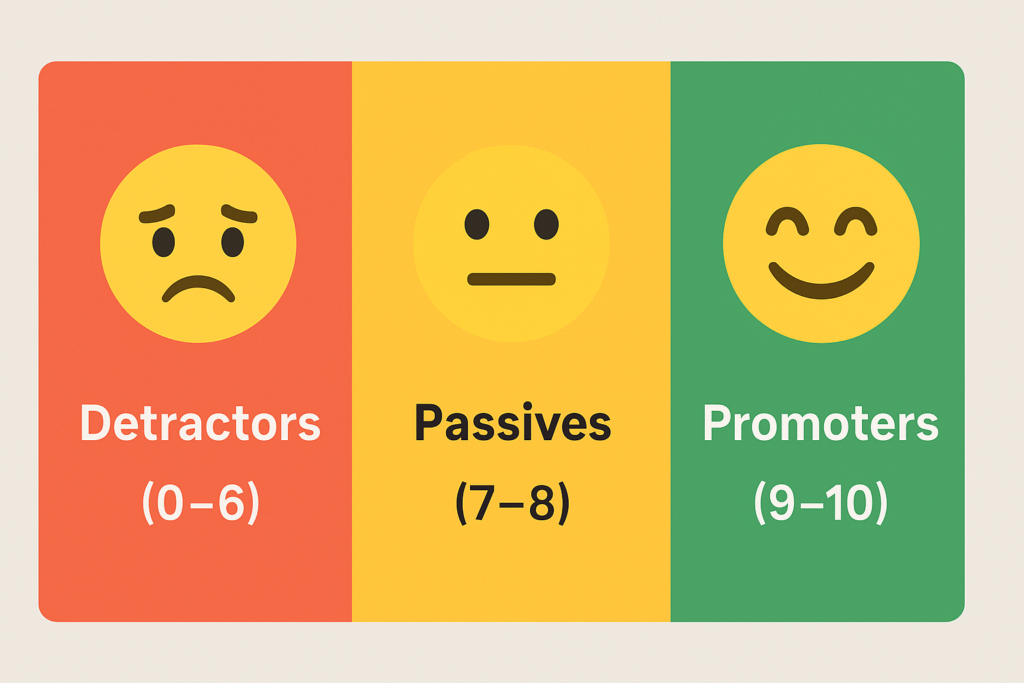 Detractors
(0–6)

Passives
(7–8)

Promoters
(9–10)